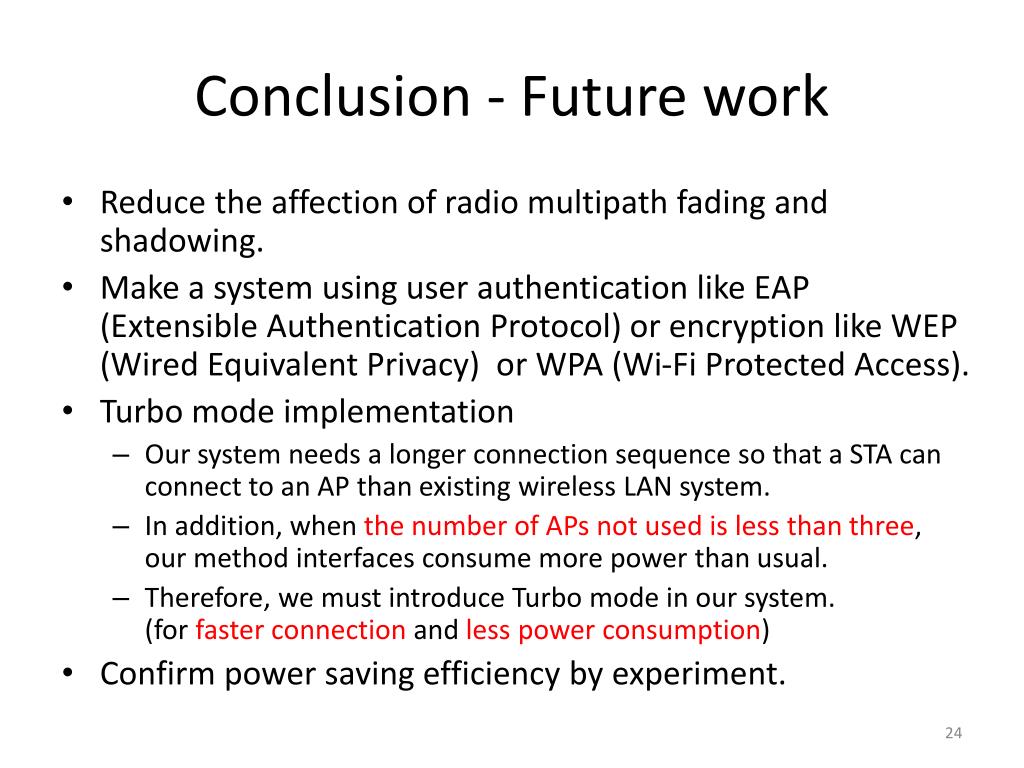 Conclusion - Future work

• Reduce the affection of radio multipath fading and shadowing.
• Make a system using user authentication like EAP (Extensible Authentication Protocol) or encryption like WEP (Wired Equivalent Privacy) or WPA (Wi-Fi Protected Access).
• Turbo mode implementation
  – Our system needs a longer connection sequence so that a STA can connect to an AP than existing wireless LAN system.
  – In addition, when the number of APs not used is less than three, our method interfaces consume more power than usual.
  – Therefore, we must introduce Turbo mode in our system. (for faster connection and less power consumption)
• Confirm power saving efficiency by experiment.

24